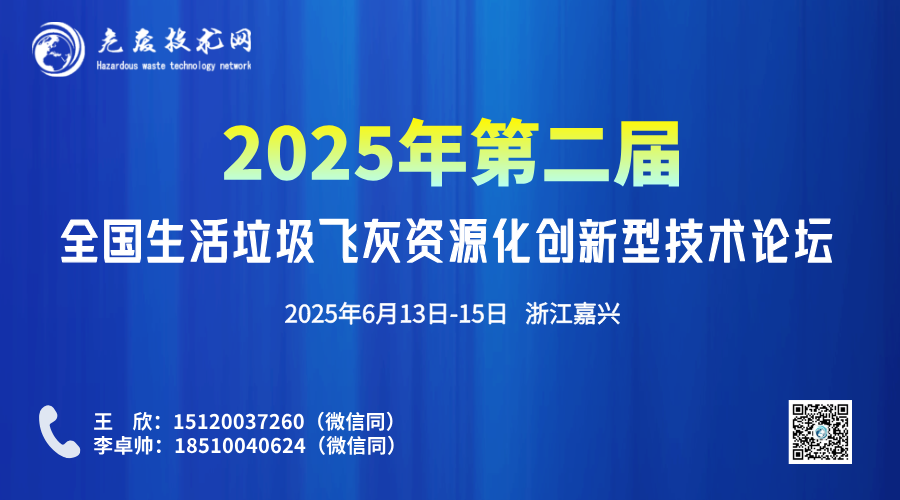 危废技术网
Hazardous waste technology network

2025年第二届
全国生活垃圾飞灰资源化创新型技术论坛

2025年6月13日-15日 浙江嘉兴

王 欣：15120037260（微信同）
李卓帅：18510040624（微信同）